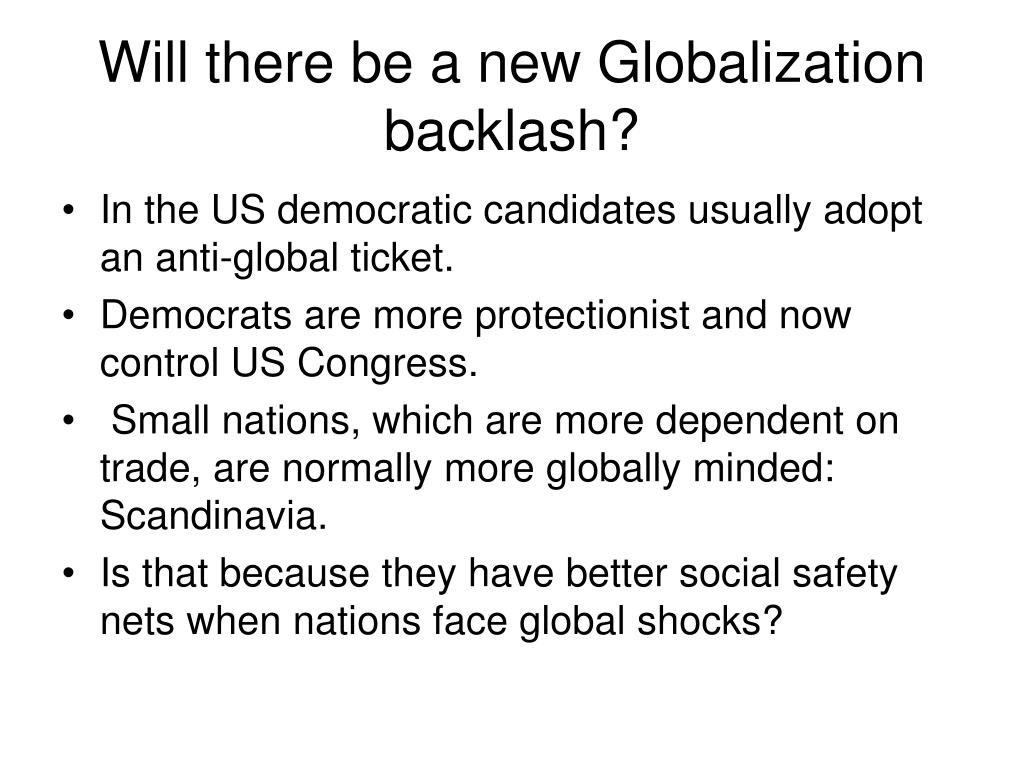 Will there be a new Globalization backlash?

• In the US democratic candidates usually adopt an anti-global ticket.
• Democrats are more protectionist and now control US Congress.
• Small nations, which are more dependent on trade, are normally more globally minded: Scandinavia.
• Is that because they have better social safety nets when nations face global shocks?